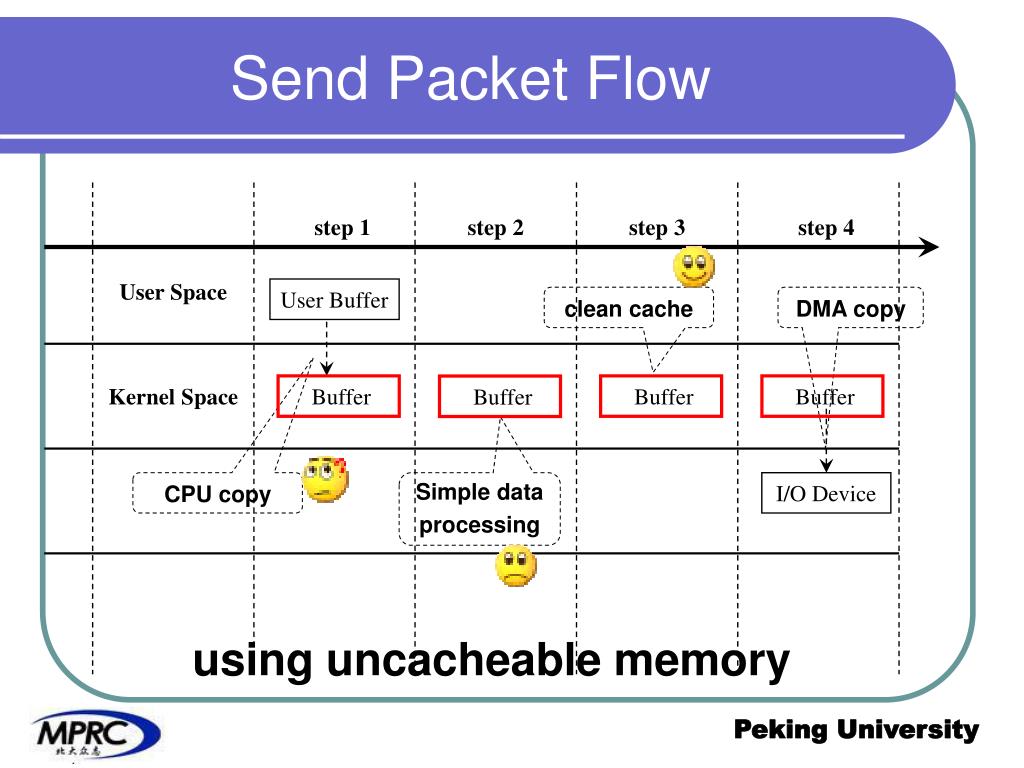 Send Packet Flow

step 1
step 2
step 3
step 4

User Space
User Buffer
clean cache
DMA copy

Kernel Space
Buffer
Buffer
Buffer
Buffer

CPU copy
Simple data processing
I/O Device

using uncacheable memory

MPRC
北大众志

Peking University